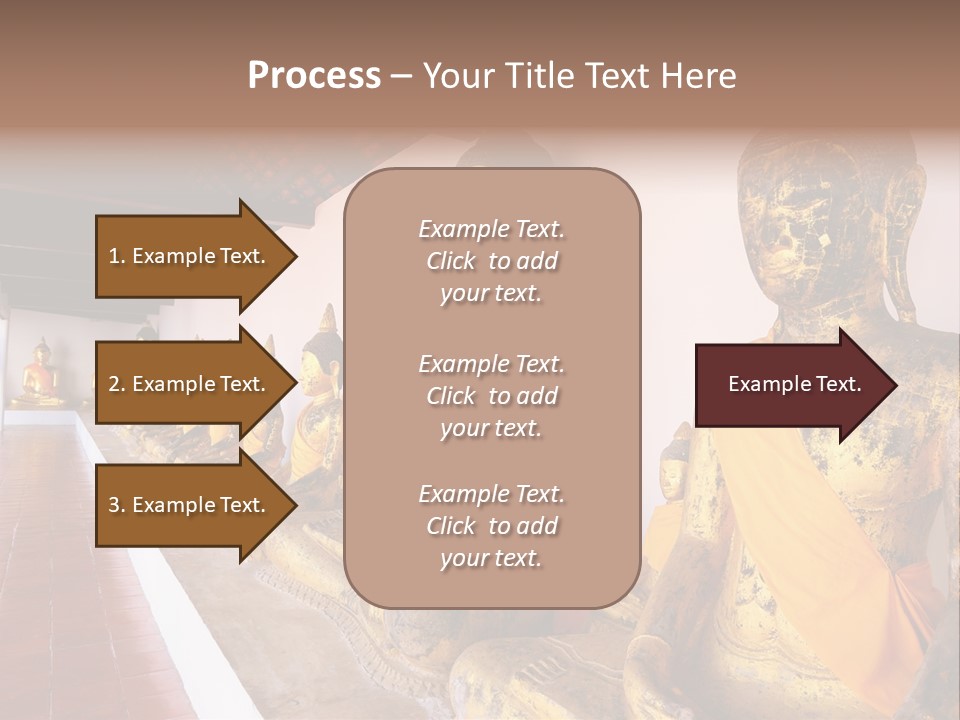 Process – Your Title Text Here

1. Example Text.

2. Example Text.

3. Example Text.

Example Text. Click to add your text.

Example Text. Click to add your text.

Example Text. Click to add your text.

Example Text.